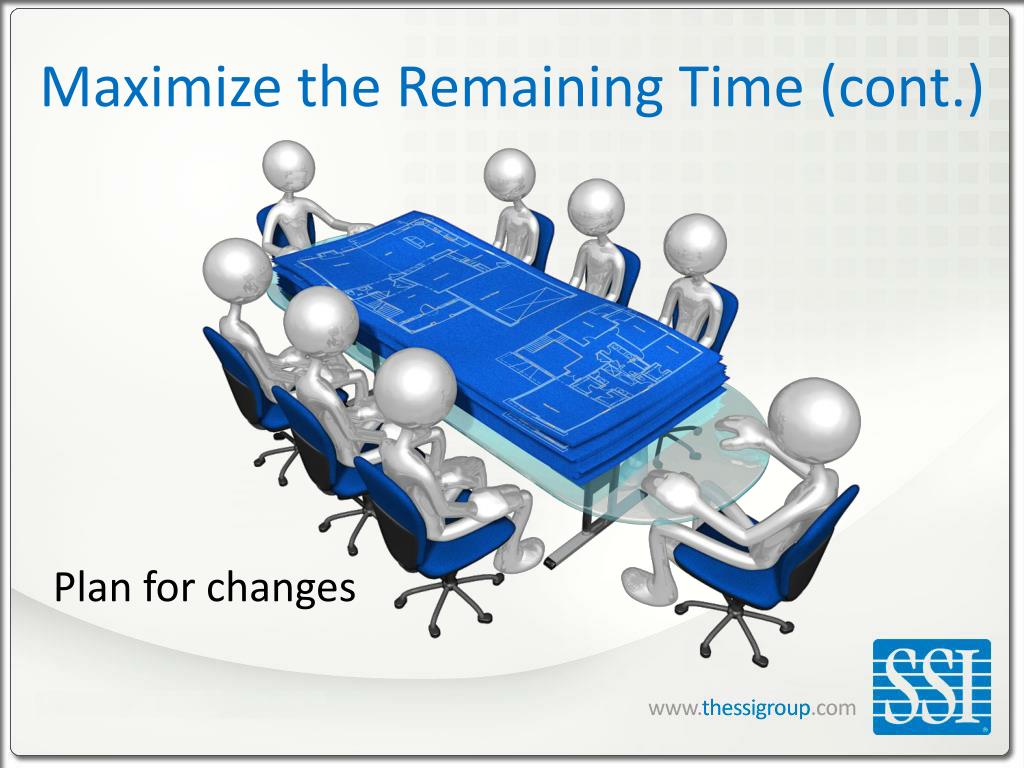 Maximize the Remaining Time (cont.)

Plan for changes

www.thessigroup.com

SSI